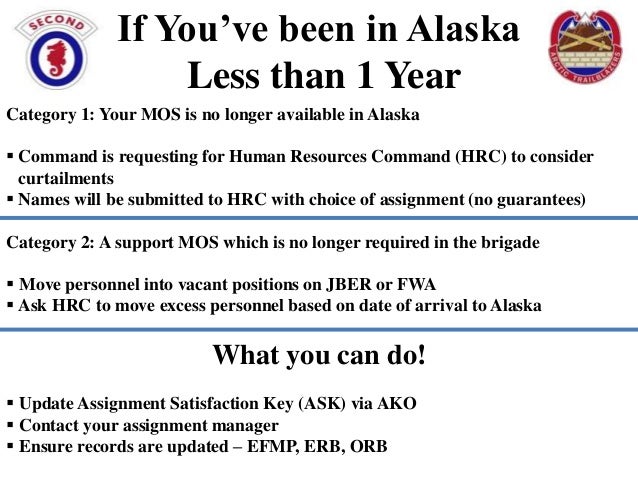 SECOND

If You've been in Alaska Less than 1 Year

ARCTIC TRAILBLAZERS

Category 1: Your MOS is no longer available in Alaska

▪ Command is requesting for Human Resources Command (HRC) to consider curtailments
▪ Names will be submitted to HRC with choice of assignment (no guarantees)

Category 2: A support MOS which is no longer required in the brigade

▪ Move personnel into vacant positions on JBER or FWA
▪ Ask HRC to move excess personnel based on date of arrival to Alaska

What you can do!

▪ Update Assignment Satisfaction Key (ASK) via AKO
▪ Contact your assignment manager
▪ Ensure records are updated – EFMP, ERB, ORB